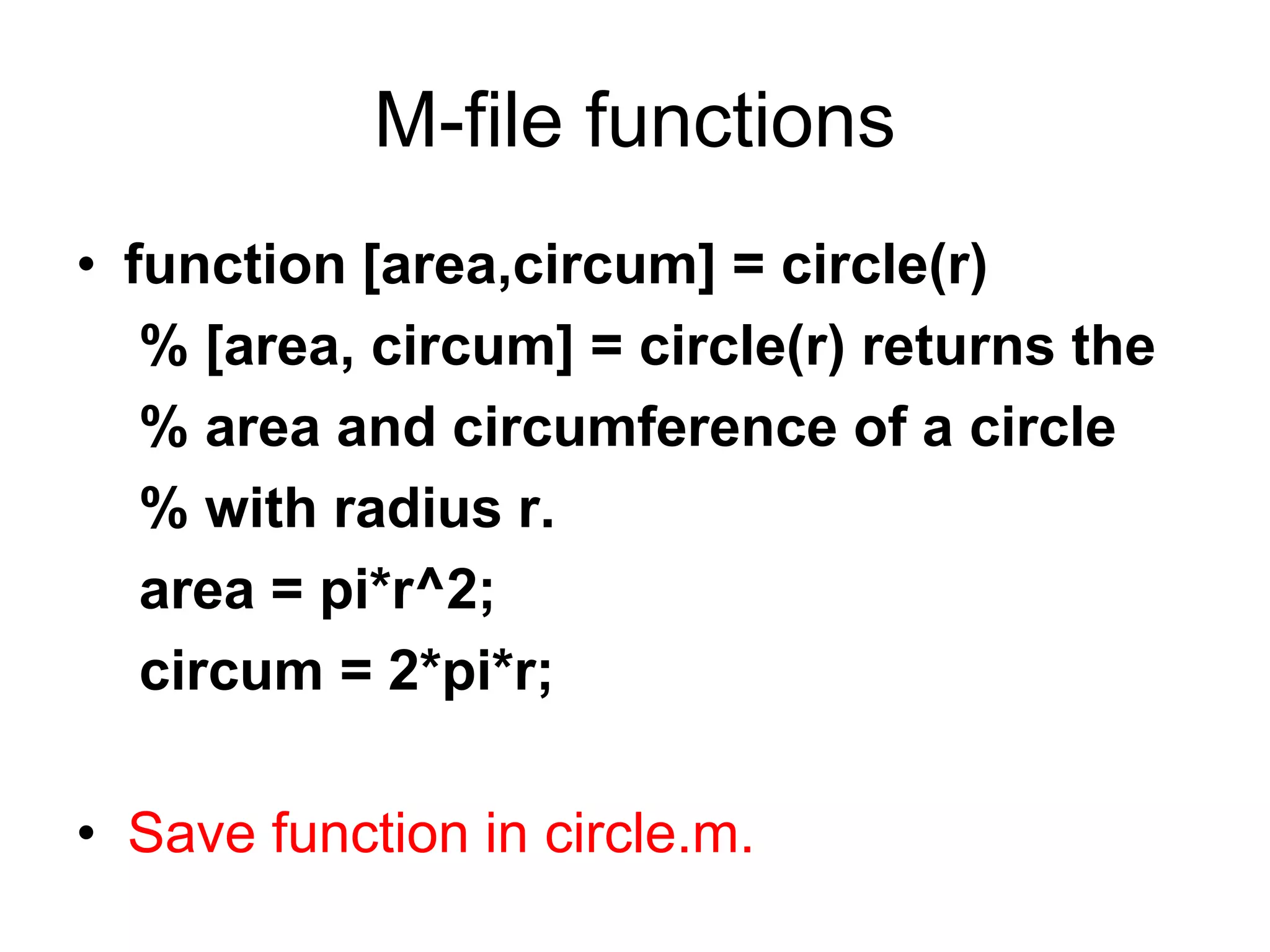 M-file functions

• function [area,circum] = circle(r)
% [area, circum] = circle(r) returns the
% area and circumference of a circle
% with radius r.
area = pi*r^2;
circum = 2*pi*r;

• Save function in circle.m.